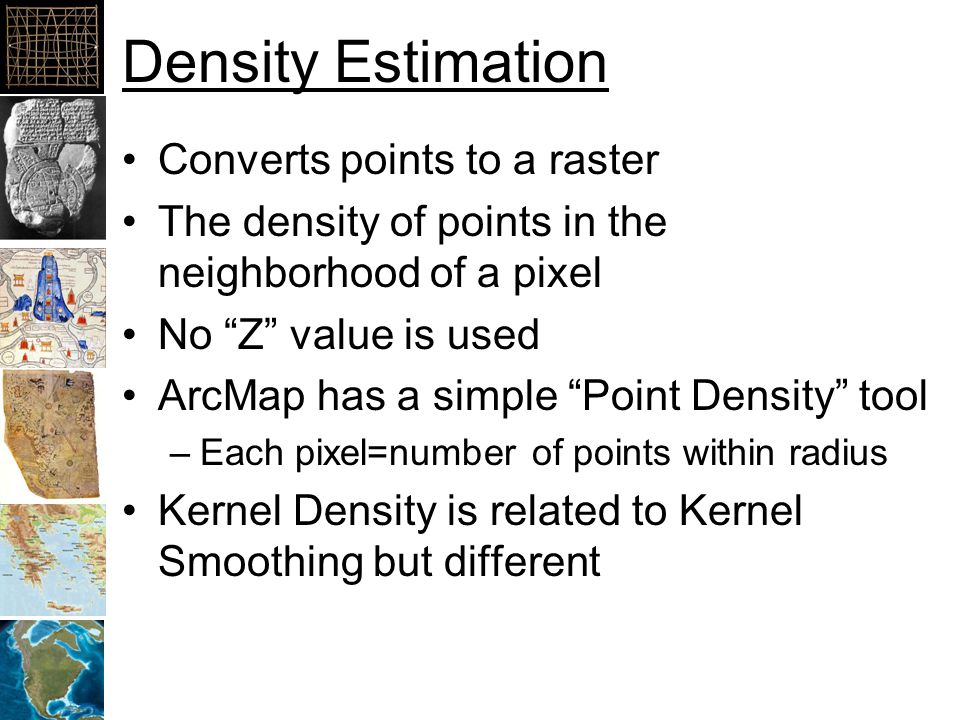 Density Estimation

• Converts points to a raster
• The density of points in the neighborhood of a pixel
• No “Z” value is used
• ArcMap has a simple “Point Density” tool
– Each pixel=number of points within radius
• Kernel Density is related to Kernel Smoothing but different